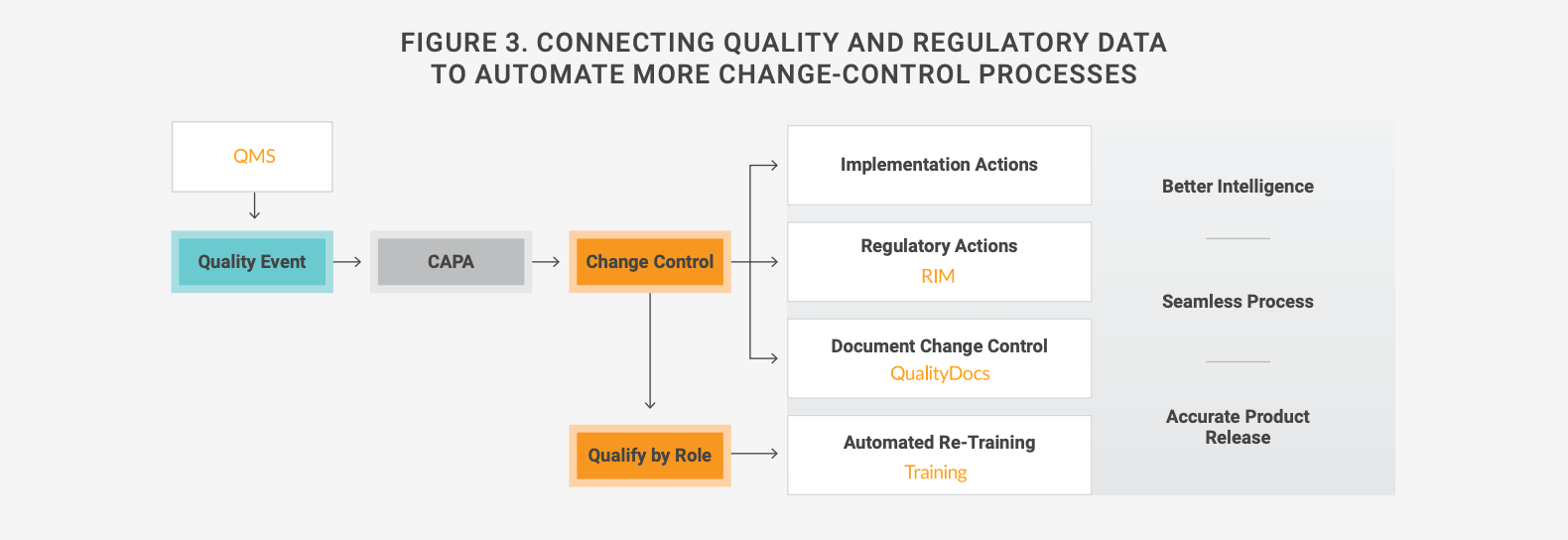 FIGURE 3. CONNECTING QUALITY AND REGULATORY DATA TO AUTOMATE MORE CHANGE-CONTROL PROCESSES

QMS

Quality Event

CAPA

Change Control

Qualify by Role

Implementation Actions

Regulatory Actions
RIM

Document Change Control
QualityDocs

Automated Re-Training
Training

Better Intelligence

Seamless Process

Accurate Product Release